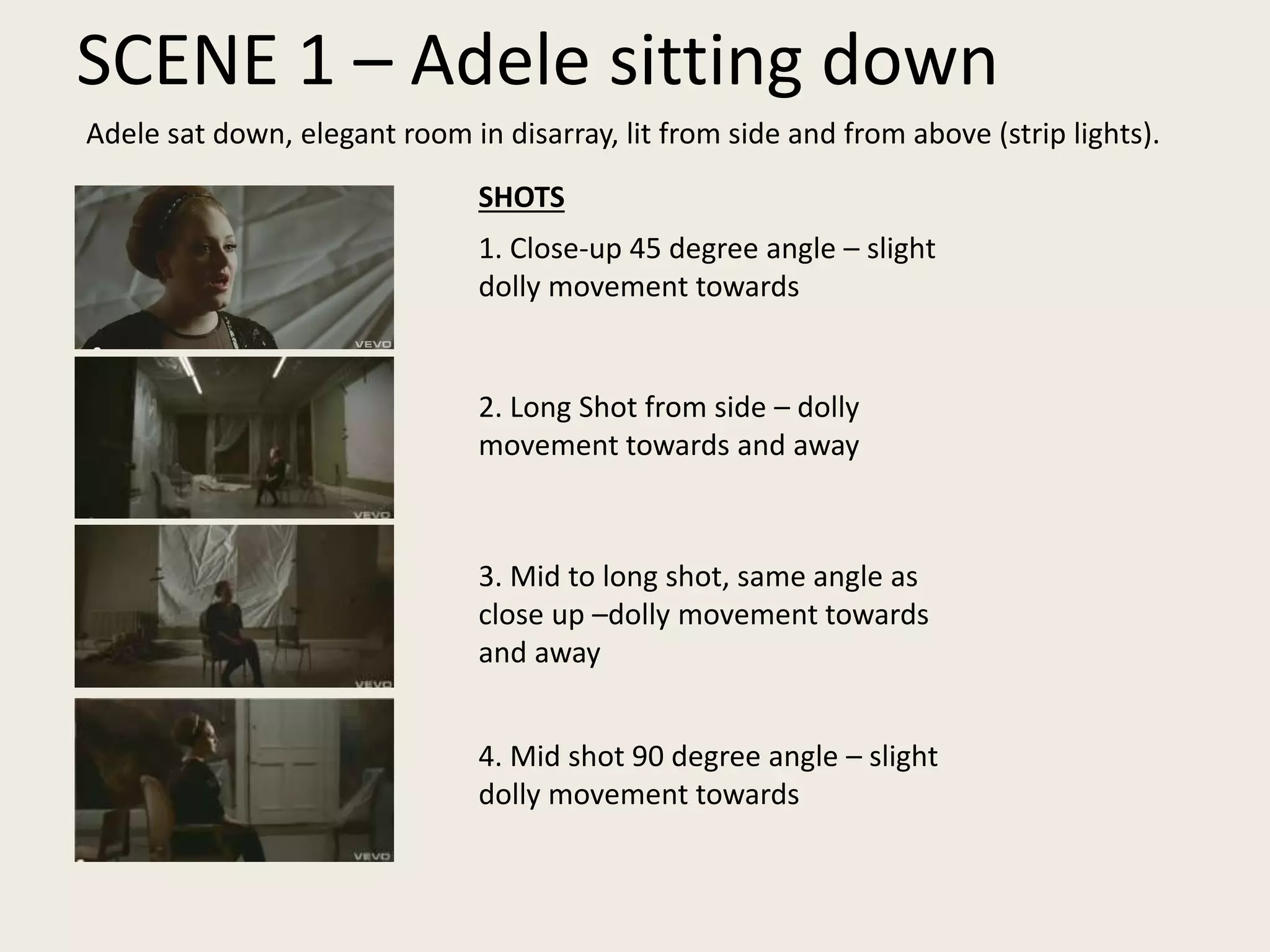 SCENE 1 – Adele sitting down

Adele sat down, elegant room in disarray, lit from side and from above (strip lights).

VEVO

VEVO

VEVO

VEVO

SHOTS

1. Close-up 45 degree angle – slight dolly movement towards

2. Long Shot from side – dolly movement towards and away

3. Mid to long shot, same angle as close up –dolly movement towards and away

4. Mid shot 90 degree angle – slight dolly movement towards